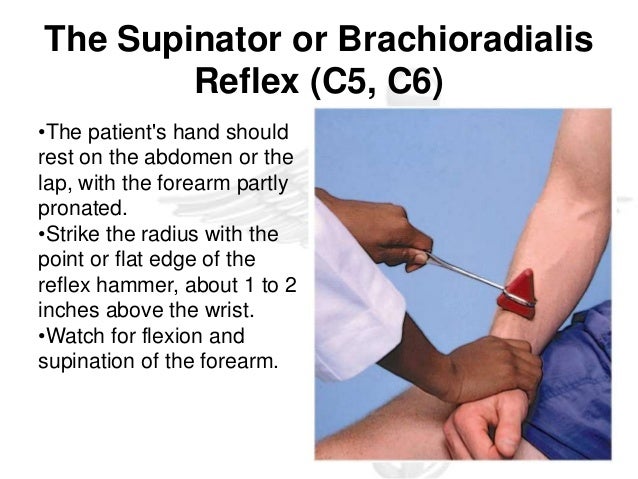 The Supinator or Brachioradialis Reflex (C5, C6)

•The patient's hand should rest on the abdomen or the lap, with the forearm partly pronated.
•Strike the radius with the point or flat edge of the reflex hammer, about 1 to 2 inches above the wrist.
•Watch for flexion and supination of the forearm.